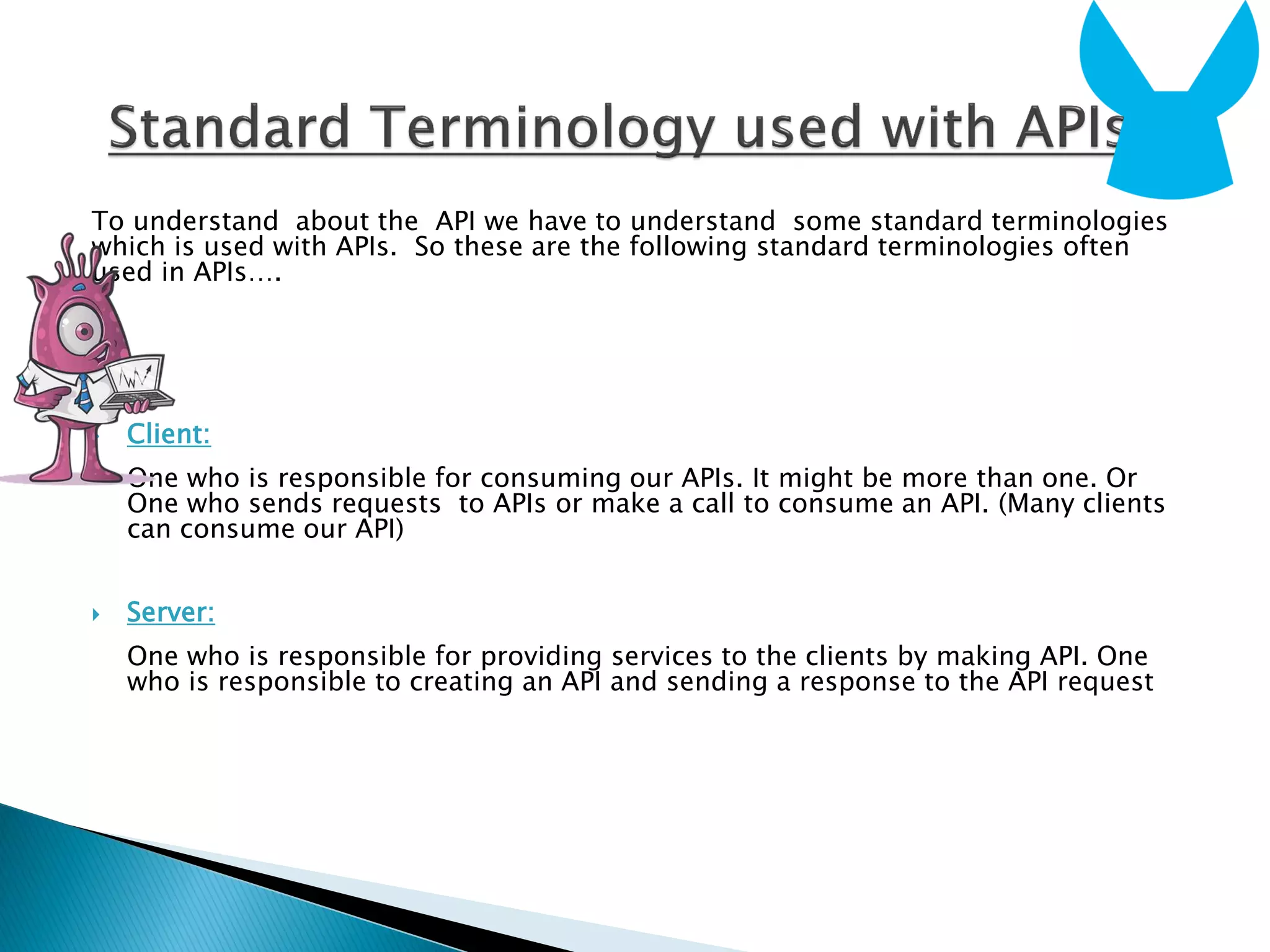 Standard Terminology used with APIs

To understand about the API we have to understand some standard terminologies which is used with APIs. So these are the following standard terminologies often used in APIs….

Client:

One who is responsible for consuming our APIs. It might be more than one. Or One who sends requests to APIs or make a call to consume an API. (Many clients can consume our API)

Server:

One who is responsible for providing services to the clients by making API. One who is responsible to creating an API and sending a response to the API request